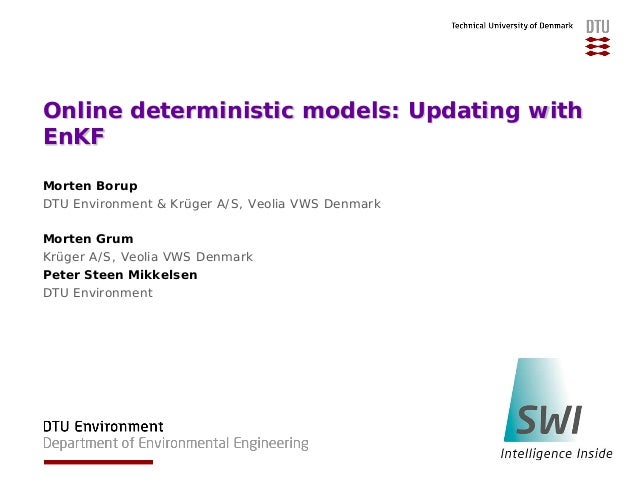 Technical University of Denmark DTU

Online deterministic models: Updating with EnKF

Morten Borup
DTU Environment & Krüger A/S, Veolia VWS Denmark

Morten Grum
Krüger A/S, Veolia VWS Denmark
Peter Steen Mikkelsen
DTU Environment

DTU Environment
Department of Environmental Engineering

SWI
Intelligence Inside